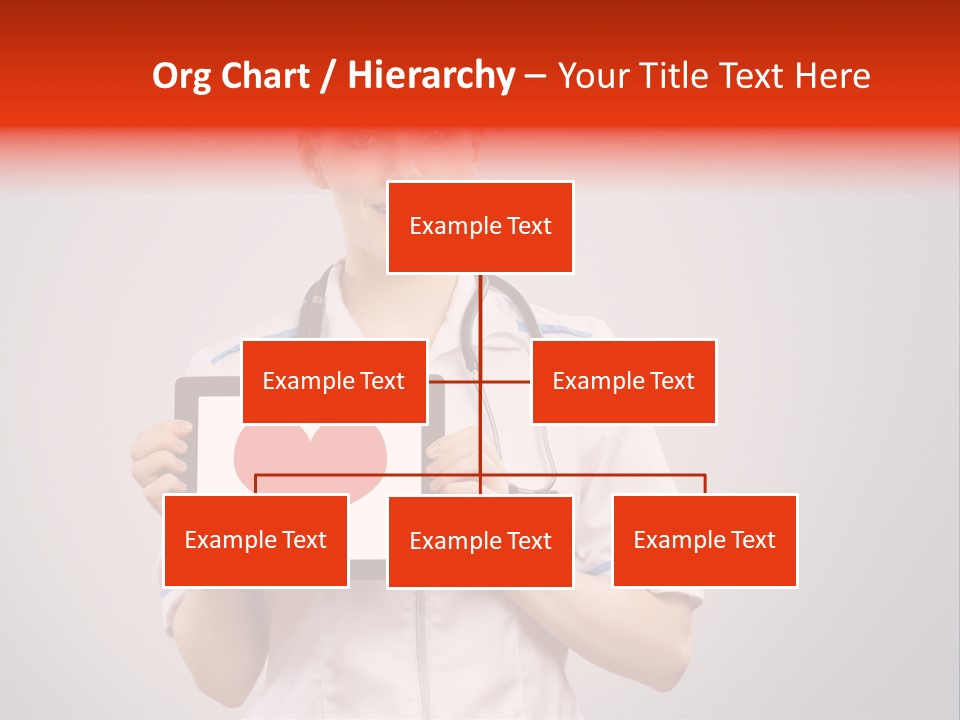 Org Chart / Hierarchy – Your Title Text Here

Example Text

Example Text

Example Text

Example Text

Example Text

Example Text